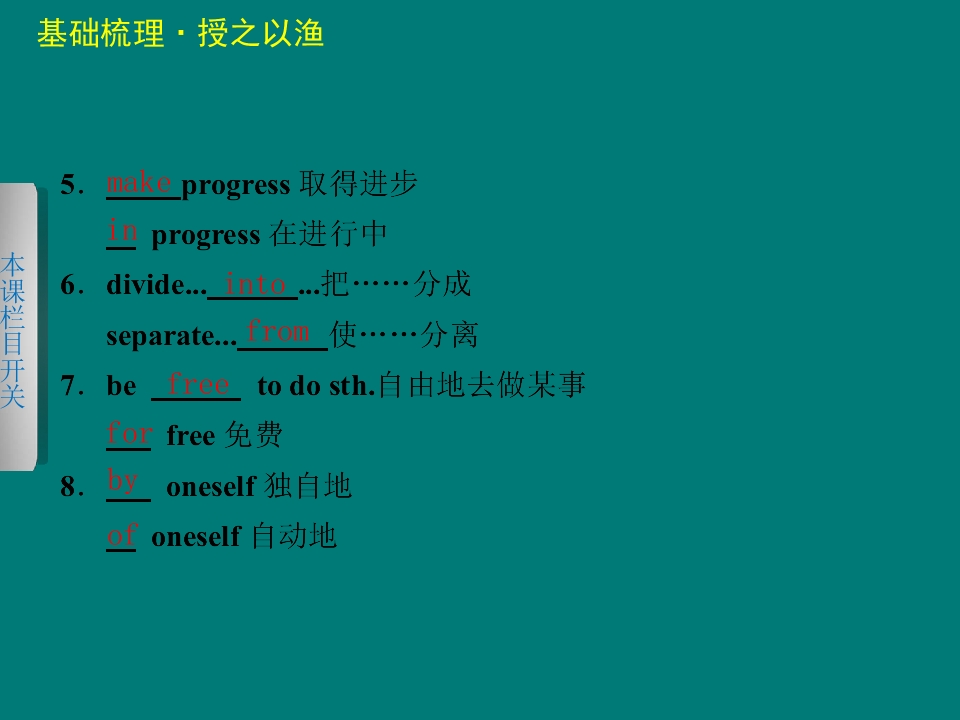 基础梳理·授之以渔

本课栏目开关

5. make progress 取得进步
in progress 在进行中

6. divide... into ...把……分成
separate... from 使……分离

7. be free to do sth.自由地去做某事
for free 免费

8. by oneself 独自地
of oneself 自动地